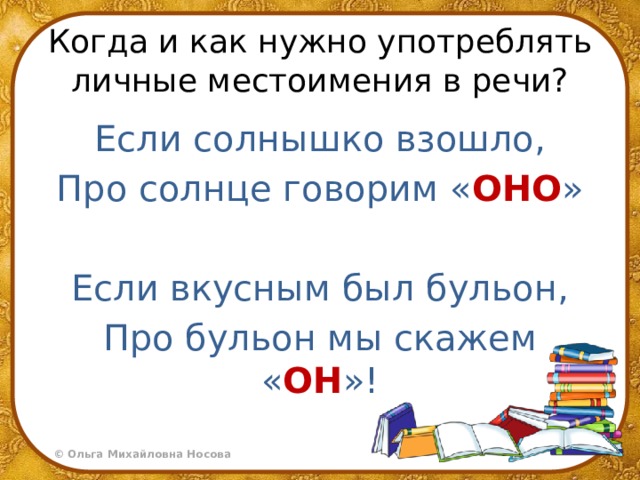 Когда и как нужно употреблять личные местоимения в речи?

Если солнышко взошло,
Про солнце говорим «ОНО»

Если вкусным был бульон,
Про бульон мы скажем «ОН»!

© Ольга Михайловна Носова